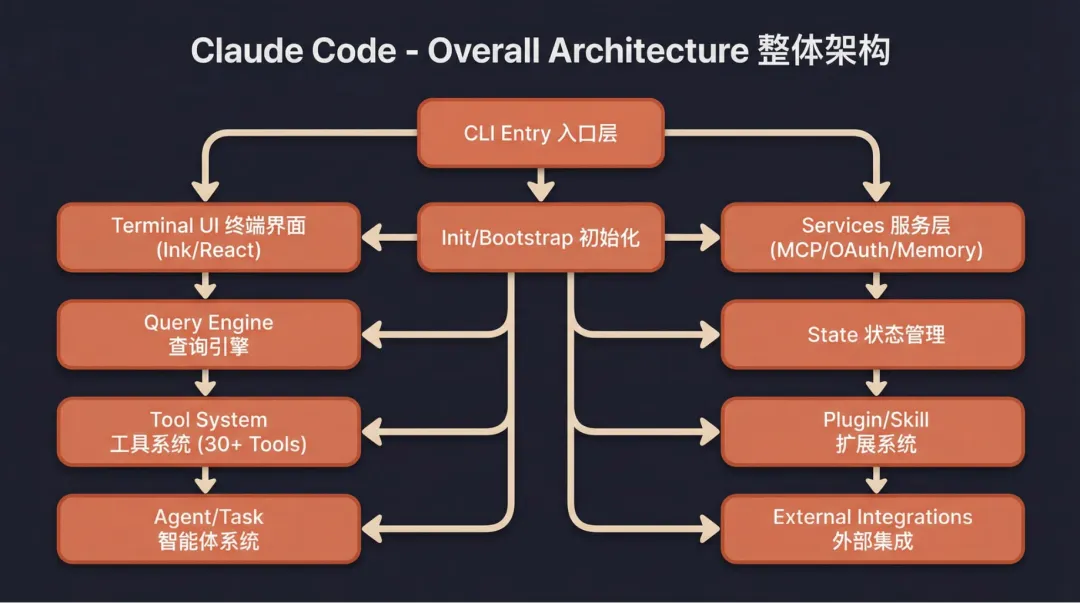 Claude Code - Overall Architecture 整体架构

CLI Entry 入口层

Terminal UI 终端界面 (Ink/React)

Init/Bootstrap 初始化

Services 服务层 (MCP/OAuth/Memory)

Query Engine 查询引擎

State 状态管理

Tool System 工具系统 (30+ Tools)

Plugin/Skill 扩展系统

Agent/Task 智能体系统

External Integrations 外部集成